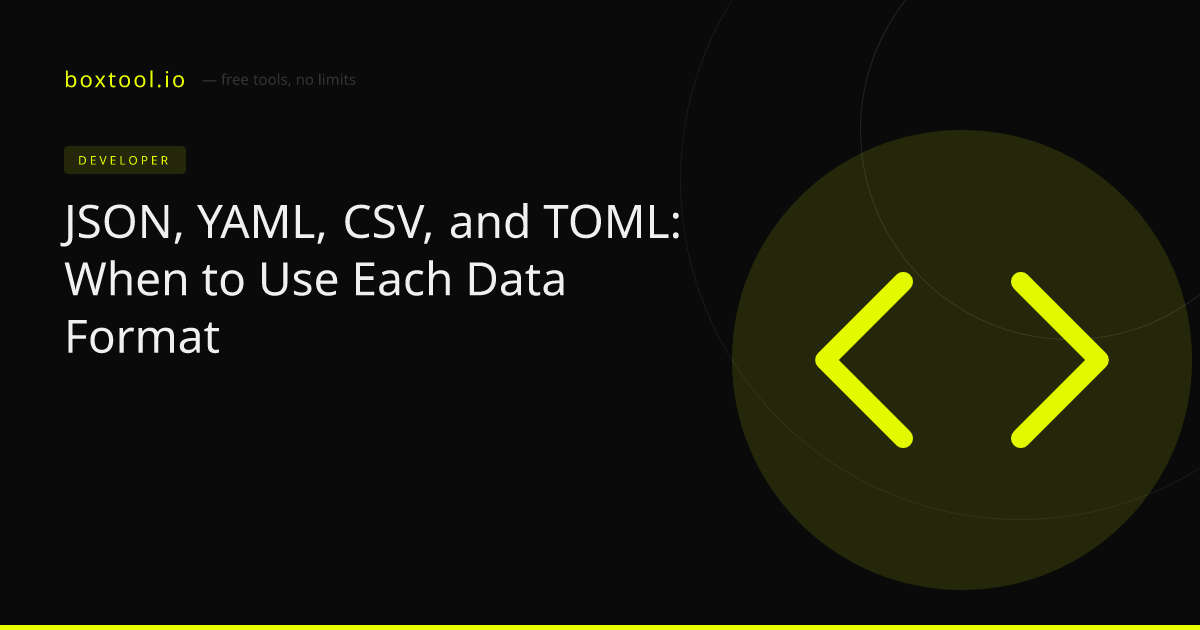 boxtool.io — free tools, no limits

DEVELOPER

JSON, YAML, CSV, and TOML: When to Use Each Data Format